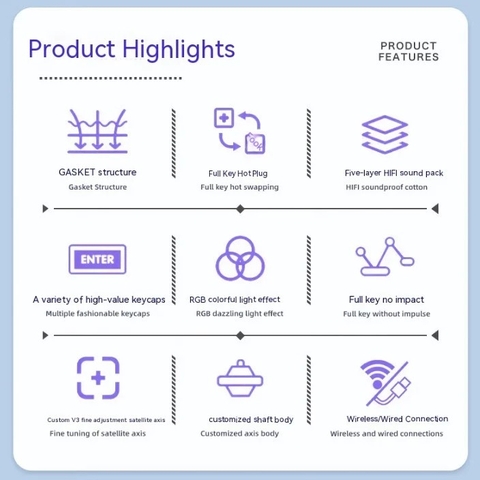 Product Highlights

PRODUCT FEATURES

GASKET structure
Gasket Structure

Full Key Hot Plug
Full key hot swapping

Five-layer HIFI sound pack
HIFI soundproof cotton

ENTER

A variety of high-value keycaps
Multiple fashionable keycaps

RGB colorful light effect
RGB dazzling light effect

Full key no impact
Full key without impulse

Custom V3 fine adjustment satellite axis
Fine tuning of satellite axis

customized shaft body
Customized axis body

Wireless/Wired Connection
Wireless and wired connections